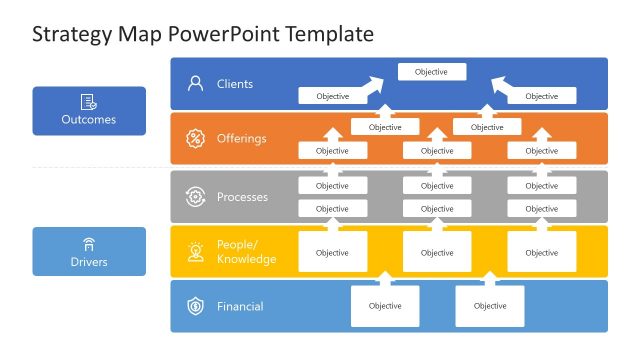 Strategy Map PowerPoint Template

Outcomes

Drivers

Clients

Objective

Objective

Objective

Offerings

Objective

Objective

Objective

Objective

Objective

Processes

Objective

Objective

Objective

Objective

Objective

Objective

People/ Knowledge

Objective

Objective

Objective

Financial

Objective

Objective